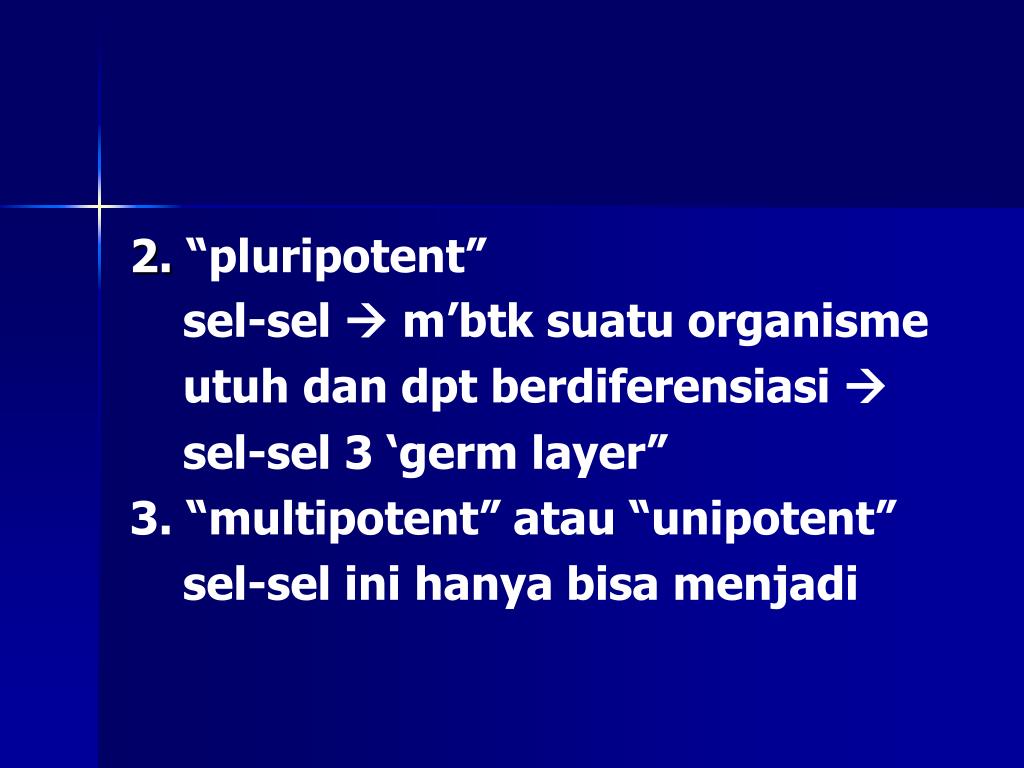 2. “pluripotent”
sel-sel → m’btk suatu organisme utuh dan dpt berdiferensiasi → sel-sel 3 ‘germ layer”
3. “multipotent” atau “unipotent”
sel-sel ini hanya bisa menjadi